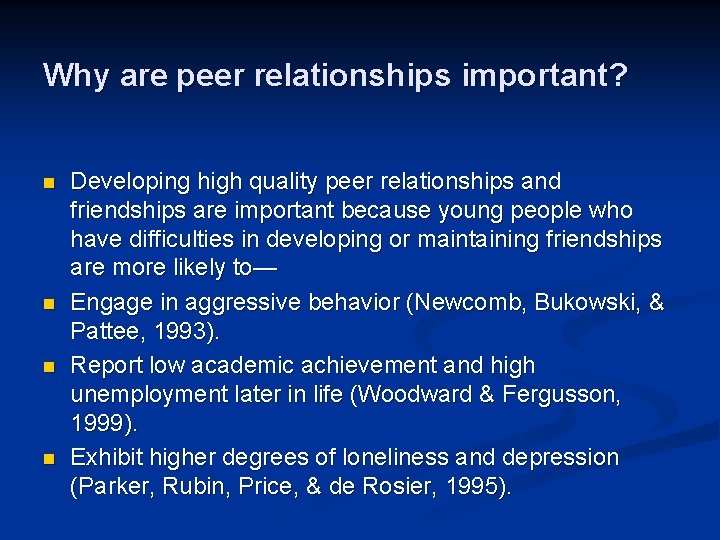 Why are peer relationships important?

- Developing high quality peer relationships and friendships are important because young people who have difficulties in developing or maintaining friendships are more likely to—
- Engage in aggressive behavior (Newcomb, Bukowski, & Pattee, 1993).
- Report low academic achievement and high unemployment later in life (Woodward & Fergusson, 1999).
- Exhibit higher degrees of loneliness and depression (Parker, Rubin, Price, & de Rosier, 1995).